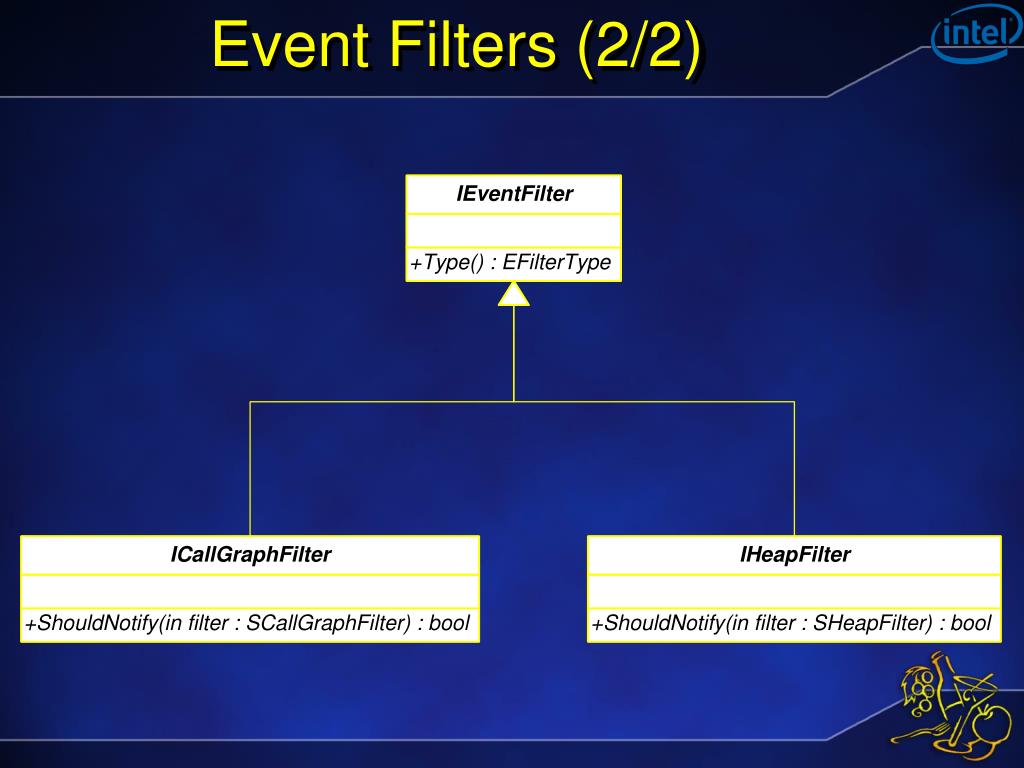 Event Filters (2/2)

intel

IEventFilter

+Type() : EFilterType

ICallGraphFilter

+ShouldNotify(in filter : SCallGraphFilter) : bool

IHeapFilter

+ShouldNotify(in filter : SHeapFilter) : bool